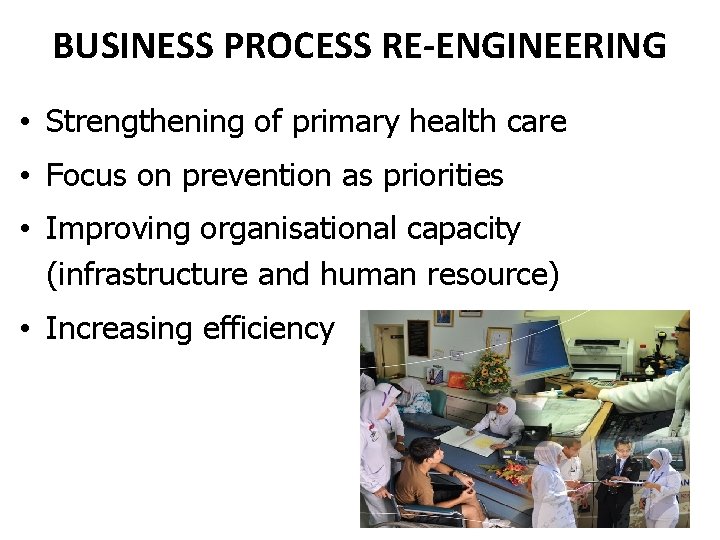 BUSINESS PROCESS RE-ENGINEERING

• Strengthening of primary health care
• Focus on prevention as priorities
• Improving organisational capacity (infrastructure and human resource)
• Increasing efficiency